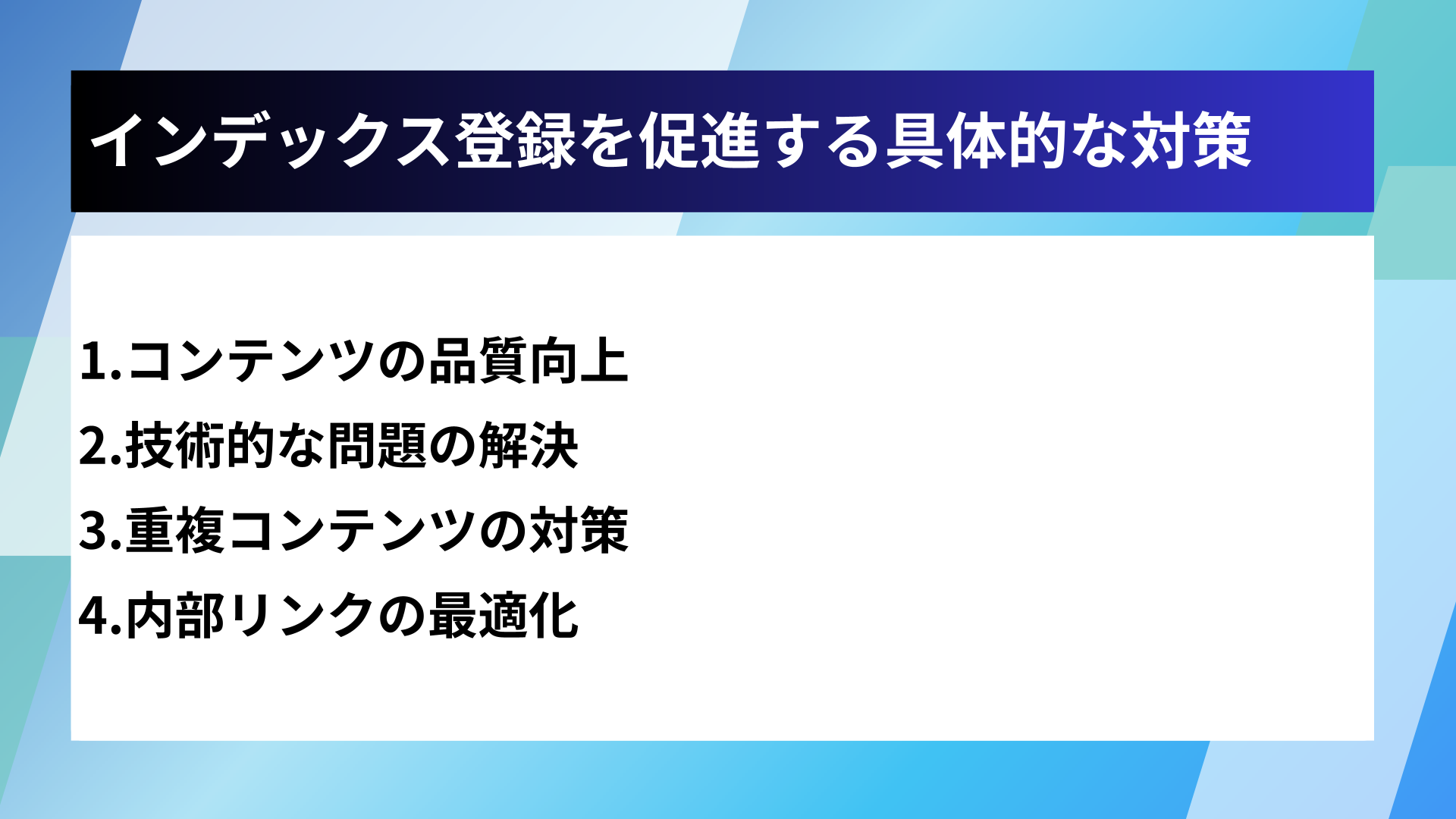 インデックス登録を促進する具体的な対策

1.コンテンツの品質向上
2.技術的な問題の解決
3.重複コンテンツの対策
4.内部リンクの最適化